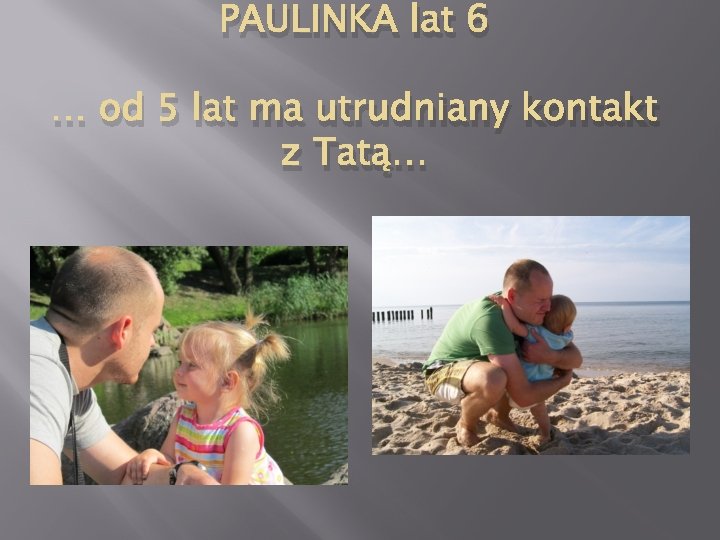 PAULINKA lat 6

… od 5 lat ma utrudniany kontakt z Tatą…